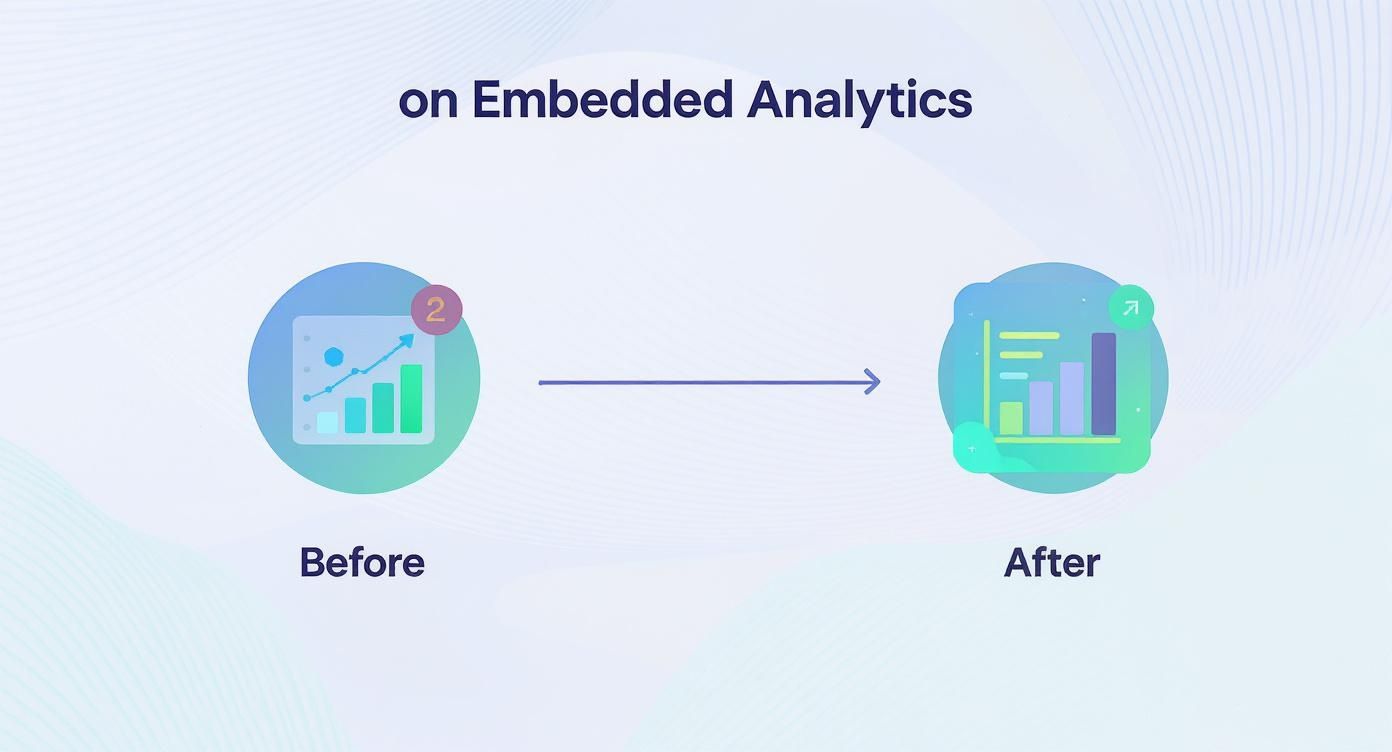 on Embedded Analytics

2

Before

After